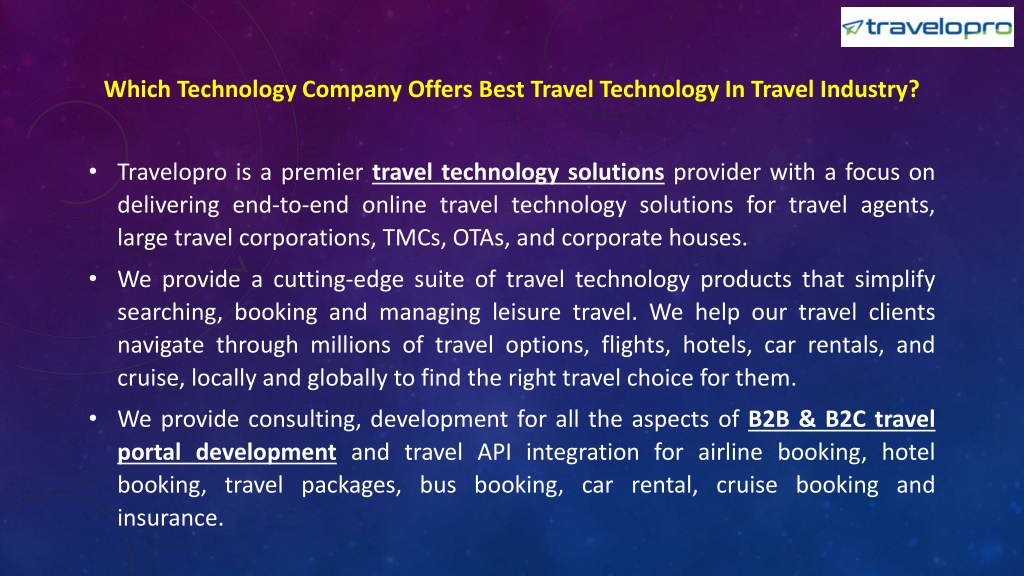 travelopro

Which Technology Company Offers Best Travel Technology In Travel Industry?

• Travelopro is a premier travel technology solutions provider with a focus on delivering end-to-end online travel technology solutions for travel agents, large travel corporations, TMCs, OTAs, and corporate houses.

• We provide a cutting-edge suite of travel technology products that simplify searching, booking and managing leisure travel. We help our travel clients navigate through millions of travel options, flights, hotels, car rentals, and cruise, locally and globally to find the right travel choice for them.

• We provide consulting, development for all the aspects of B2B & B2C travel portal development and travel API integration for airline booking, hotel booking, travel packages, bus booking, car rental, cruise booking and insurance.